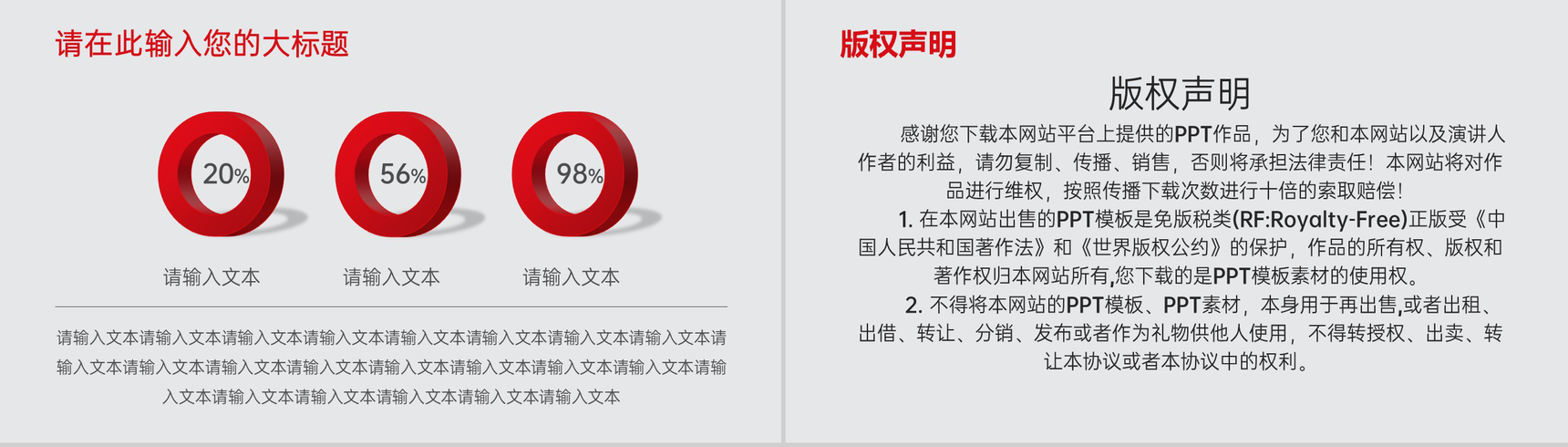 请在此输入您的大标题

20%

56%

98%

请输入文本

请输入文本

请输入文本

请输入文本请输入文本请输入文本请输入文本请输入文本请输入文本请输入文本请输入文本请输入文本请输入文本请输入文本请输入文本请输入文本请输入文本请输入文本请输入文本请输入文本请输入文本请输入文本请输入文本请输入文本请输入文本

版权声明

版权声明

感谢您下载本网站平台上提供的PPT作品，为了您和本网站以及演讲人作者的利益，请勿复制、传播、销售，否则将承担法律责任！本网站将对作品进行维权，按照传播下载次数进行十倍的索取赔偿！

1.在本网站出售的PPT模板是免版税类(RF:Royalty-Free)正版受《中国人民共和国著作法》和《世界版权公约》的保护，作品的所有权、版权和著作权归本网站所有,您下载的是PPT模板素材的使用权。

2.不得将本网站的PPT模板、PPT素材，本身用于再出售,或者出租、出借、转让、分销、发布或者作为礼物供他人使用，不得转授权、出卖、转让本协议或者本协议中的权利。